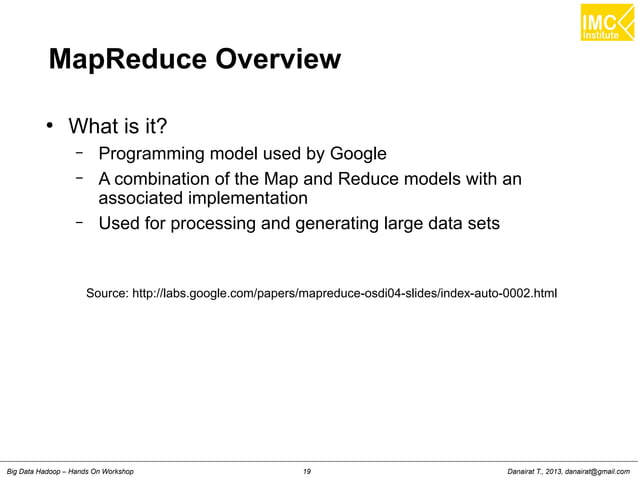 IMC Institute

MapReduce Overview

• What is it?
  – Programming model used by Google
  – A combination of the Map and Reduce models with an associated implementation
  – Used for processing and generating large data sets

Source: http://labs.google.com/papers/mapreduce-osdi04-slides/index-auto-0002.html

Big Data Hadoop – Hands On Workshop 19 Danairat T., 2013, danairat@gmail.com